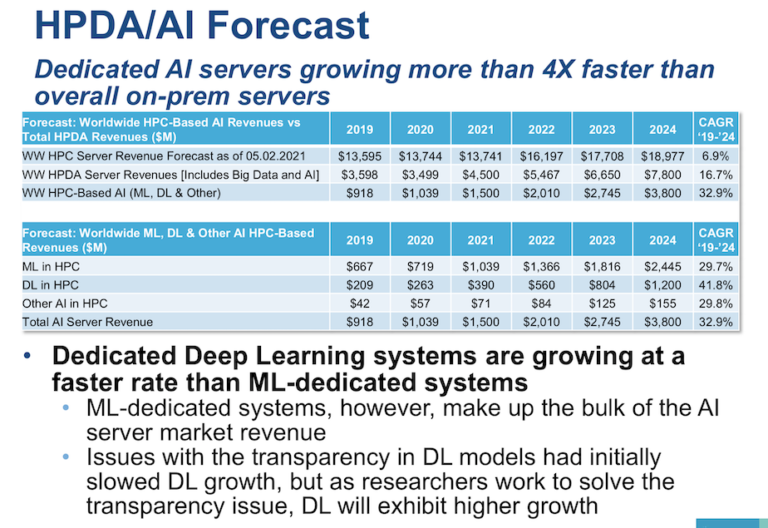 HPDA/AI Forecast

Dedicated AI servers growing more than 4X faster than overall on-prem servers

| Forecast: Worldwide HPC-Based AI Revenues vs Total HPDA Revenues ($M) | 2019 | 2020 | 2021 | 2022 | 2023 | 2024 | CAGR '19-'24 |
|---|---|---|---|---|---|---|---|
| WW HPC Server Revenue Forecast as of 05.02.2021 | $13,595 | $13,744 | $13,741 | $16,197 | $17,708 | $18,977 | 6.9% |
| WW HPDA Server Revenues [Includes Big Data and AI] | $3,598 | $3,499 | $4,500 | $5,467 | $6,650 | $7,800 | 16.7% |
| WW HPC-Based AI (ML, DL & Other) | $918 | $1,039 | $1,500 | $2,010 | $2,745 | $3,800 | 32.9% |

| Forecast: Worldwide ML, DL & Other AI HPC-Based Revenues ($M) | 2019 | 2020 | 2021 | 2022 | 2023 | 2024 | CAGR '19-'24 |
|---|---|---|---|---|---|---|---|
| ML in HPC | $667 | $719 | $1,039 | $1,366 | $1,816 | $2,445 | 29.7% |
| DL in HPC | $209 | $263 | $390 | $560 | $804 | $1,200 | 41.8% |
| Other AI in HPC | $42 | $57 | $71 | $84 | $125 | $155 | 29.8% |
| Total AI Server Revenue | $918 | $1,039 | $1,500 | $2,010 | $2,745 | $3,800 | 32.9% |

• Dedicated Deep Learning systems are growing at a faster rate than ML-dedicated systems
  • ML-dedicated systems, however, make up the bulk of the AI server market revenue
  • Issues with the transparency in DL models had initially slowed DL growth, but as researchers work to solve the transparency issue, DL will exhibit higher growth